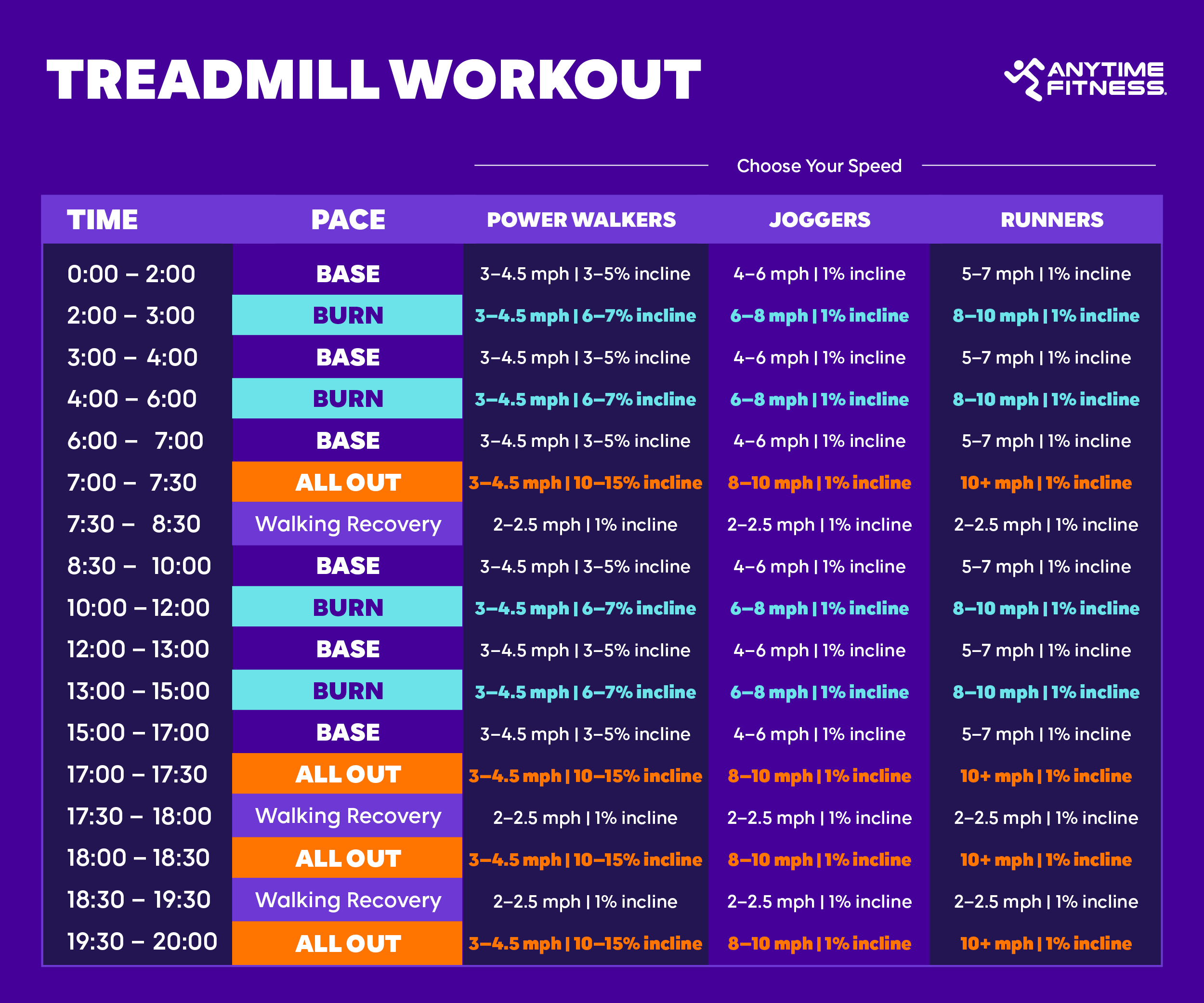 TREADMILL WORKOUT

ANYTIME FITNESS

Choose Your Speed

| TIME | PACE | POWER WALKERS | JOGGERS | RUNNERS |
|---|---|---|---|---|
| 0:00 – 2:00 | BASE | 3–4.5 mph \| 3–5% incline | 4–6 mph \| 1% incline | 5–7 mph \| 1% incline |
| 2:00 – 3:00 | BURN | 3–4.5 mph \| 6–7% incline | 6–8 mph \| 1% incline | 8–10 mph \| 1% incline |
| 3:00 – 4:00 | BASE | 3–4.5 mph \| 3–5% incline | 4–6 mph \| 1% incline | 5–7 mph \| 1% incline |
| 4:00 – 6:00 | BURN | 3–4.5 mph \| 6–7% incline | 6–8 mph \| 1% incline | 8–10 mph \| 1% incline |
| 6:00 – 7:00 | BASE | 3–4.5 mph \| 3–5% incline | 4–6 mph \| 1% incline | 5–7 mph \| 1% incline |
| 7:00 – 7:30 | ALL OUT | 3–4.5 mph \| 10–15% incline | 8–10 mph \| 1% incline | 10+ mph \| 1% incline |
| 7:30 – 8:30 | Walking Recovery | 2–2.5 mph \| 1% incline | 2–2.5 mph \| 1% incline | 2–2.5 mph \| 1% incline |
| 8:30 – 10:00 | BASE | 3–4.5 mph \| 3–5% incline | 4–6 mph \| 1% incline | 5–7 mph \| 1% incline |
| 10:00 – 12:00 | BURN | 3–4.5 mph \| 6–7% incline | 6–8 mph \| 1% incline | 8–10 mph \| 1% incline |
| 12:00 – 13:00 | BASE | 3–4.5 mph \| 3–5% incline | 4–6 mph \| 1% incline | 5–7 mph \| 1% incline |
| 13:00 – 15:00 | BURN | 3–4.5 mph \| 6–7% incline | 6–8 mph \| 1% incline | 8–10 mph \| 1% incline |
| 15:00 – 17:00 | BASE | 3–4.5 mph \| 3–5% incline | 4–6 mph \| 1% incline | 5–7 mph \| 1% incline |
| 17:00 – 17:30 | ALL OUT | 3–4.5 mph \| 10–15% incline | 8–10 mph \| 1% incline | 10+ mph \| 1% incline |
| 17:30 – 18:00 | Walking Recovery | 2–2.5 mph \| 1% incline | 2–2.5 mph \| 1% incline | 2–2.5 mph \| 1% incline |
| 18:00 – 18:30 | ALL OUT | 3–4.5 mph \| 10–15% incline | 8–10 mph \| 1% incline | 10+ mph \| 1% incline |
| 18:30 – 19:30 | Walking Recovery | 2–2.5 mph \| 1% incline | 2–2.5 mph \| 1% incline | 2–2.5 mph \| 1% incline |
| 19:30 – 20:00 | ALL OUT | 3–4.5 mph \| 10–15% incline | 8–10 mph \| 1% incline | 10+ mph \| 1% incline |